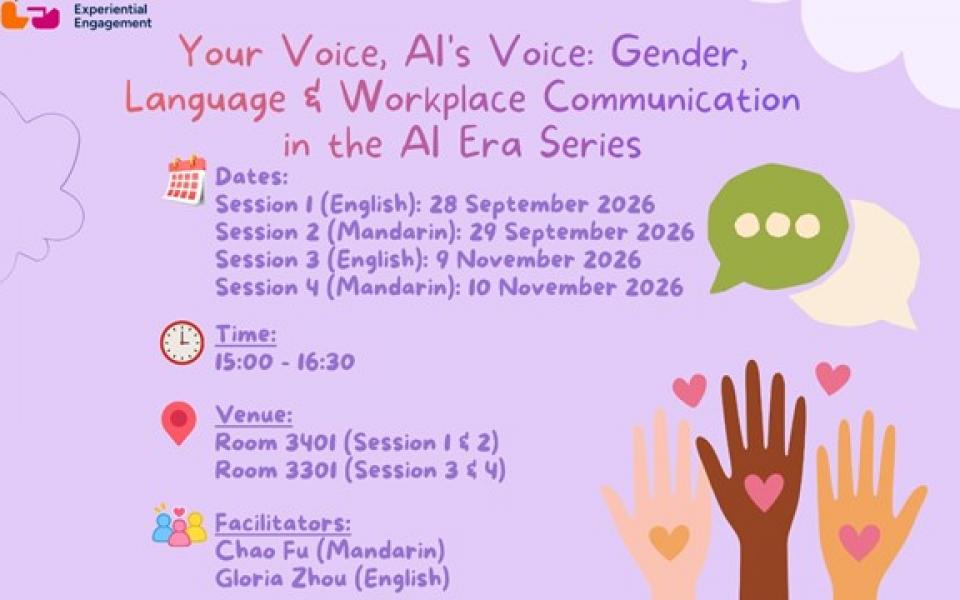 Experiential Engagement

Your Voice, AI's Voice: Gender, Language & Workplace Communication in the AI Era Series

Dates:
Session 1 (English): 28 September 2026
Session 2 (Mandarin): 29 September 2026
Session 3 (English): 9 November 2026
Session 4 (Mandarin): 10 November 2026

Time:
15:00 - 16:30

Venue:
Room 3401 (Session 1 & 2)
Room 3301 (Session 3 & 4)

Facilitators:
Chao Fu (Mandarin)
Gloria Zhou (English)